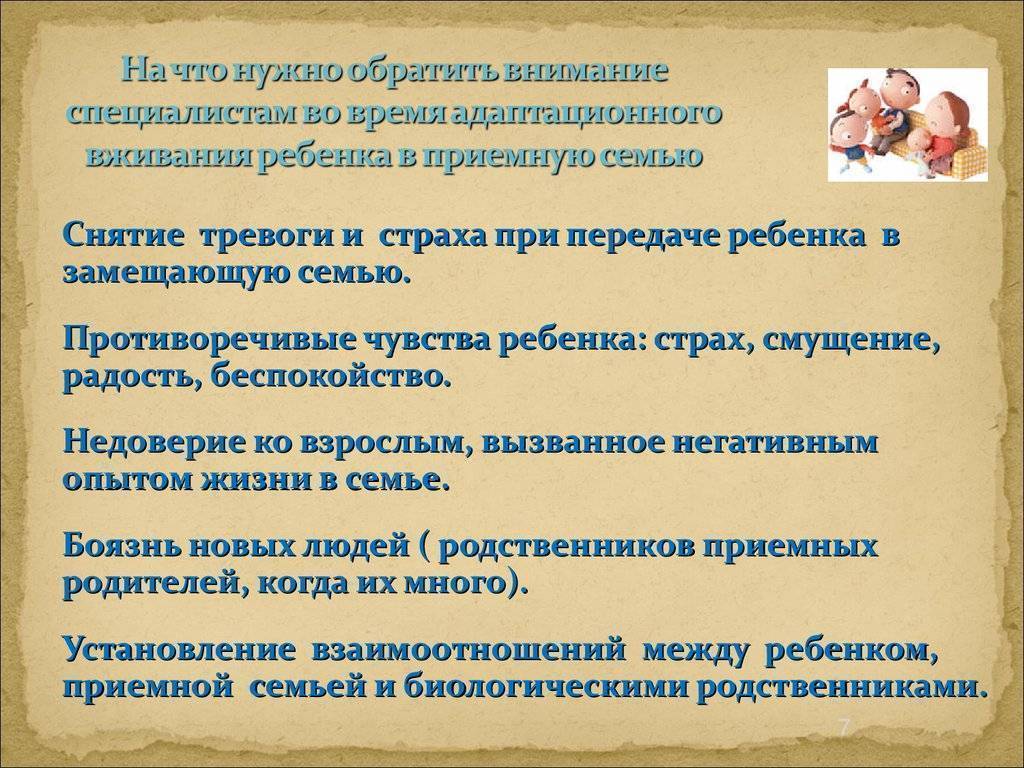 На что нужно обратить внимание специалистам во время адаптационного вживания ребенка в приемную семью

Снятие тревоги и страха при передаче ребенка в замещающую семью.

Противоречивые чувства ребенка: страх, смущение, радость, беспокойство.

Недоверие ко взрослым, вызванное негативным опытом жизни в семье.

Боязнь новых людей ( родственников приемных родителей, когда их много).

Установление взаимоотношений между ребенком, приемной семьей и биологическими родственниками.

7